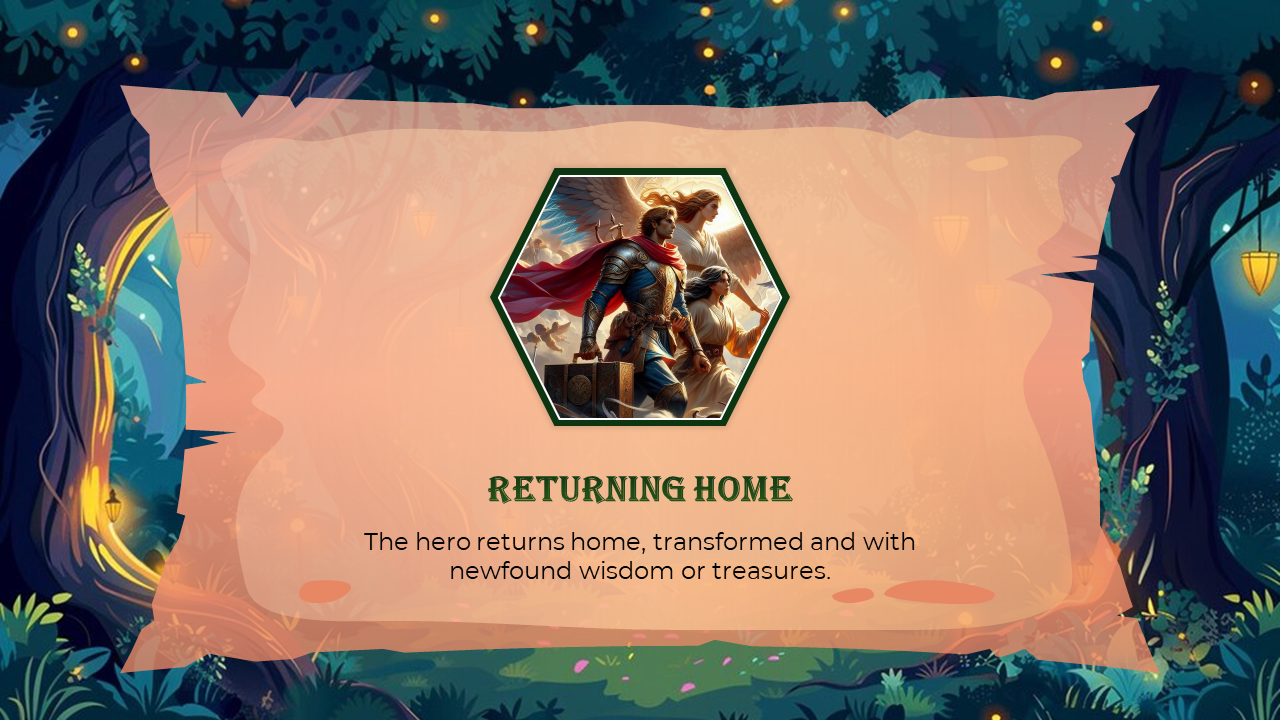 RETURNING HOME

The hero returns home, transformed and with newfound wisdom or treasures.